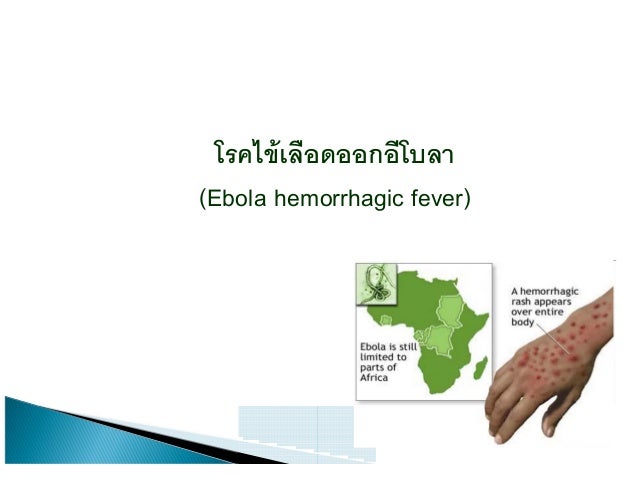 โรคไข้เลือดออกอีโบลา

(Ebola hemorrhagic fever)

Ebola is still limited to parts of Africa

A hemorrhagic rash appears over entire body